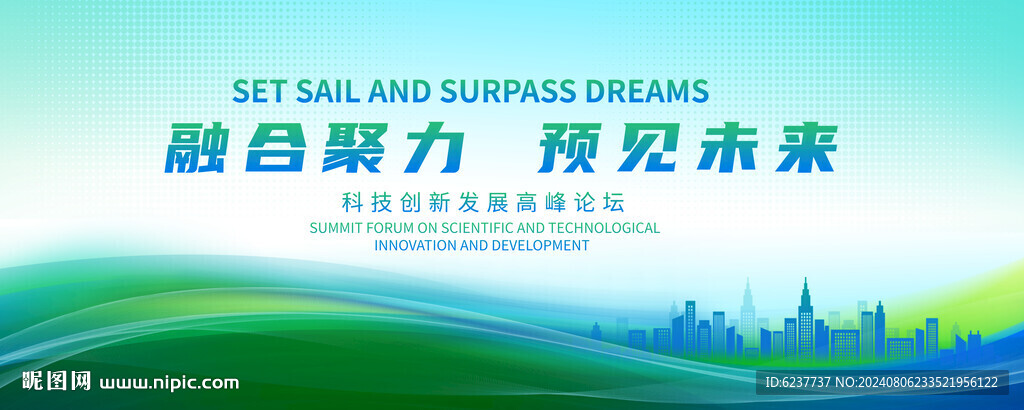 SET SAIL AND SURPASS DREAMS

融合聚力 预见未来

科技创新发展高峰论坛

SUMMIT FORUM ON SCIENTIFIC AND TECHNOLOGICAL INNOVATION AND DEVELOPMENT

昵图网 www.nipic.com

ID:6237737 NO:20240806233521956122